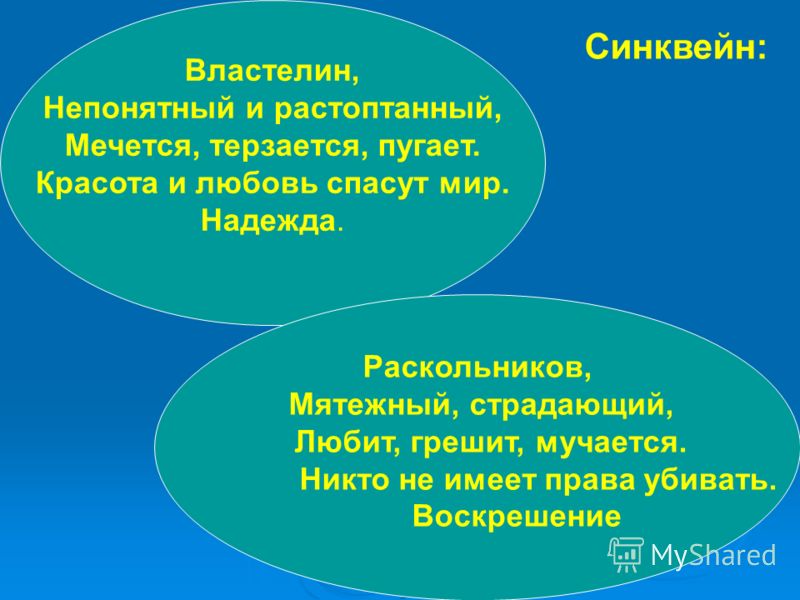 Синквейн:

Властелин,
Непонятный и растоптанный,
Мечется, терзается, пугает.
Красота и любовь спасут мир.
Надежда.

Раскольников,
Мятежный, страдающий,
Любит, грешит, мучается.
Никто не имеет права убивать.
Воскрешение

MyShared